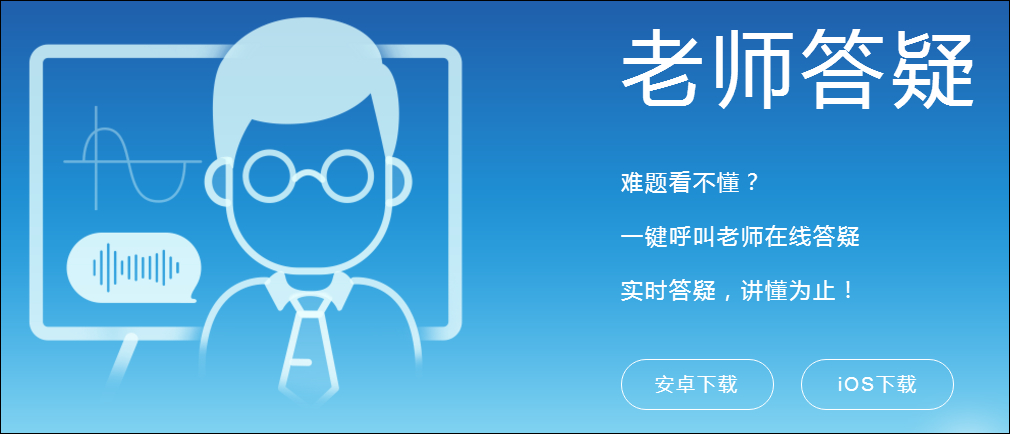 老师答疑

难题看不懂？

一键呼叫老师在线答疑

实时答疑，讲懂为止！

安卓下载

iOS下载